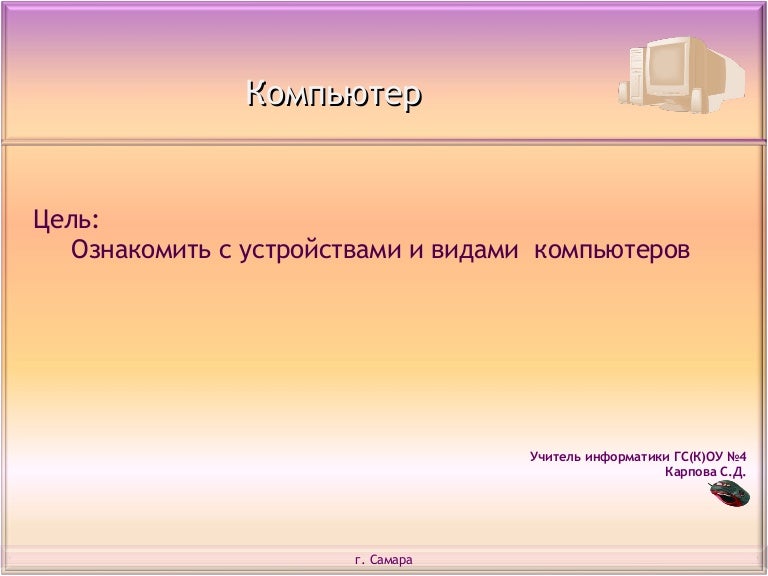 Компьютер

Цель:
Ознакомить с устройствами и видами компьютеров

Учитель информатики ГС(К)ОУ №4
Карпова С.Д.

г. Самара